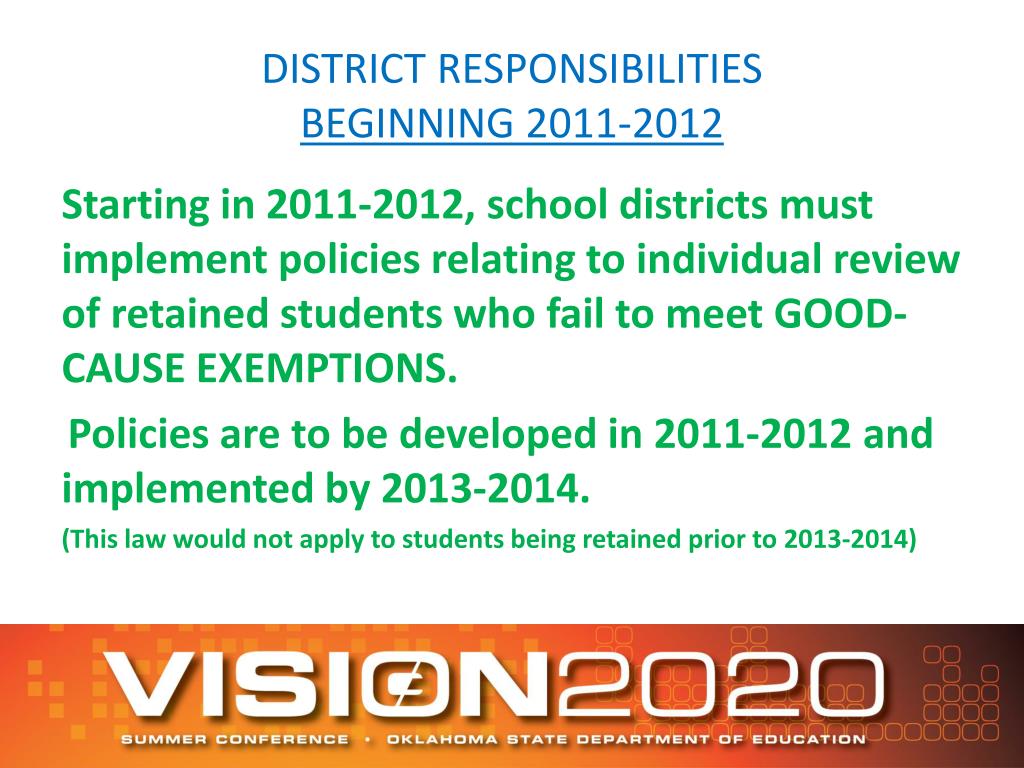 DISTRICT RESPONSIBILITIES
BEGINNING 2011-2012

Starting in 2011-2012, school districts must implement policies relating to individual review of retained students who fail to meet GOOD-CAUSE EXEMPTIONS.

Policies are to be developed in 2011-2012 and implemented by 2013-2014.

(This law would not apply to students being retained prior to 2013-2014)

VISION2020
SUMMER CONFERENCE • OKLAHOMA STATE DEPARTMENT OF EDUCATION